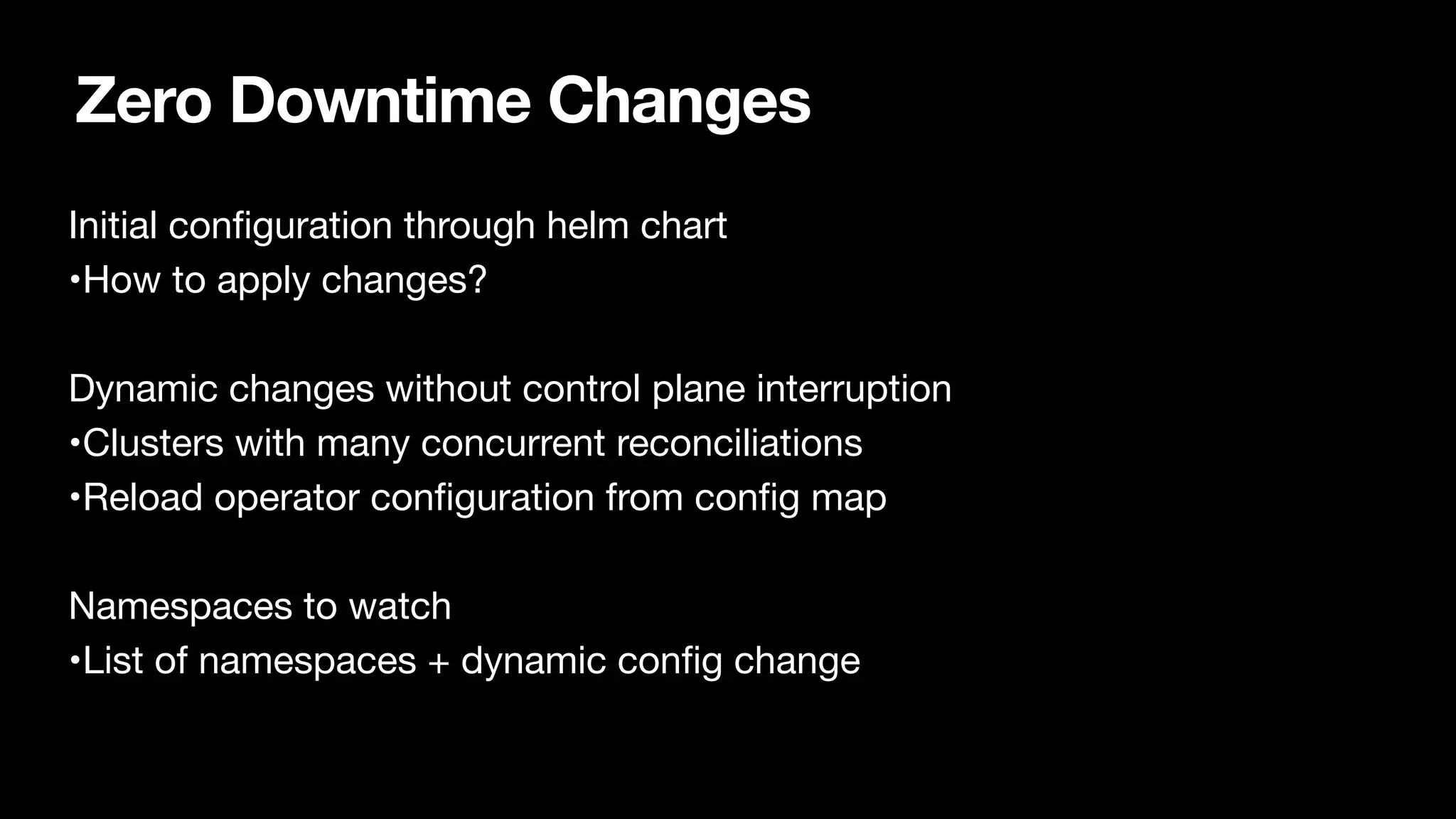 Zero Downtime Changes

Initial configuration through helm chart
•How to apply changes?

Dynamic changes without control plane interruption
•Clusters with many concurrent reconciliations
•Reload operator configuration from config map

Namespaces to watch
•List of namespaces + dynamic config change